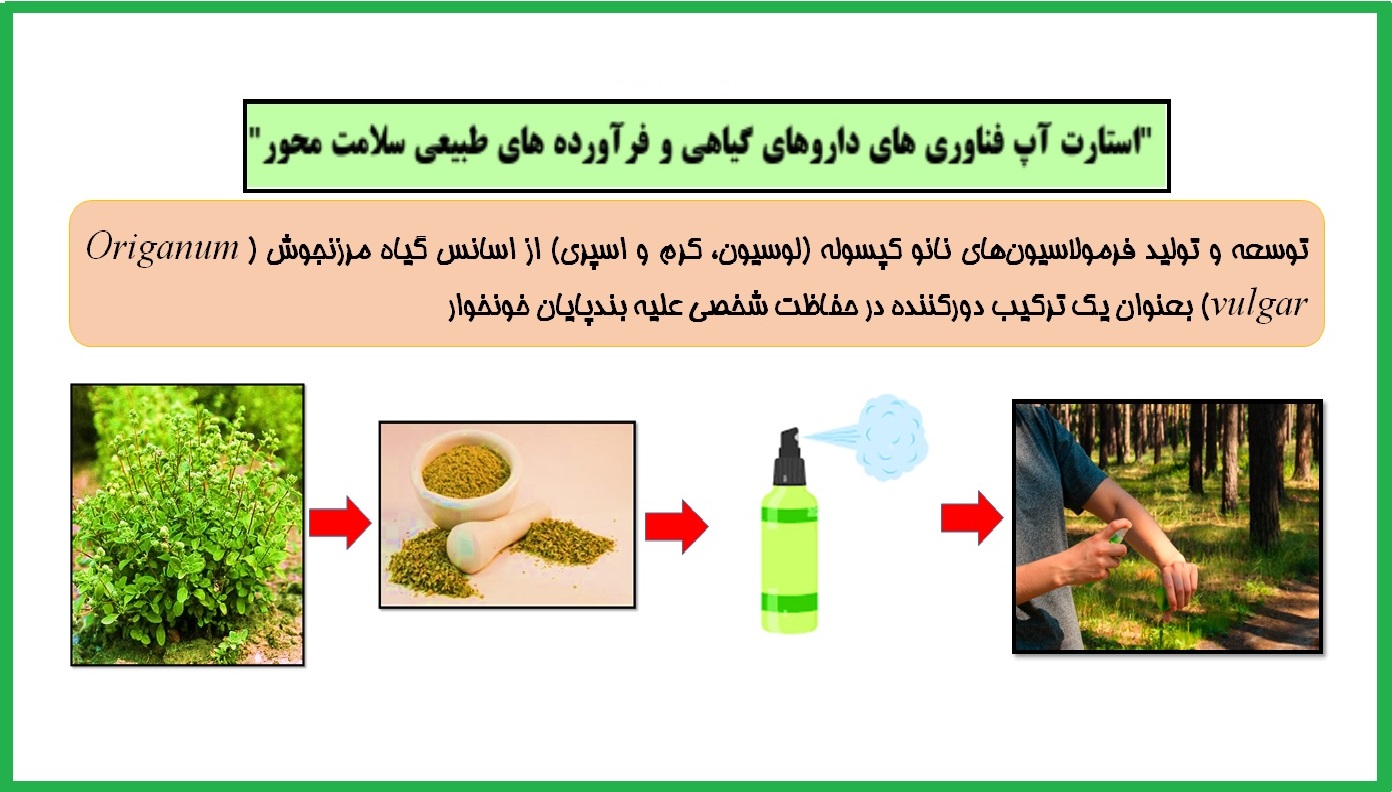 "استارت آپ فناوری های داروهای گیاهی و فرآورده های طبیعی سلامت محور"

توسعه و تولید فرمولاسیون‌های نانو کپسوله (لوسیون، کرم و اسپری) از اسانس گیاه مرزنجوش ( Origanum vulgar) بعنوان یک ترکیب دورکننده در حفاظت شخصی علیه بندپایان خونخوار